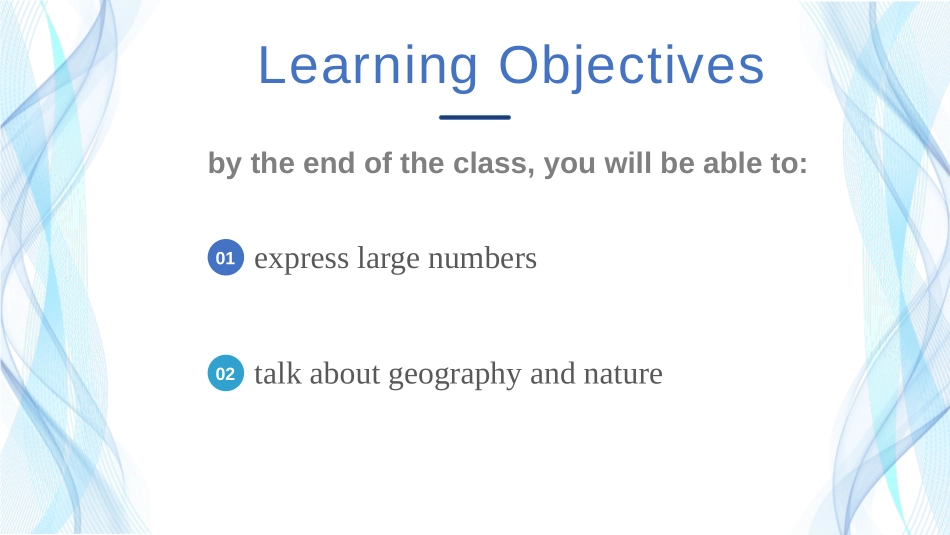 Learning Objectives

by the end of the class, you will be able to:

01 express large numbers

02 talk about geography and nature